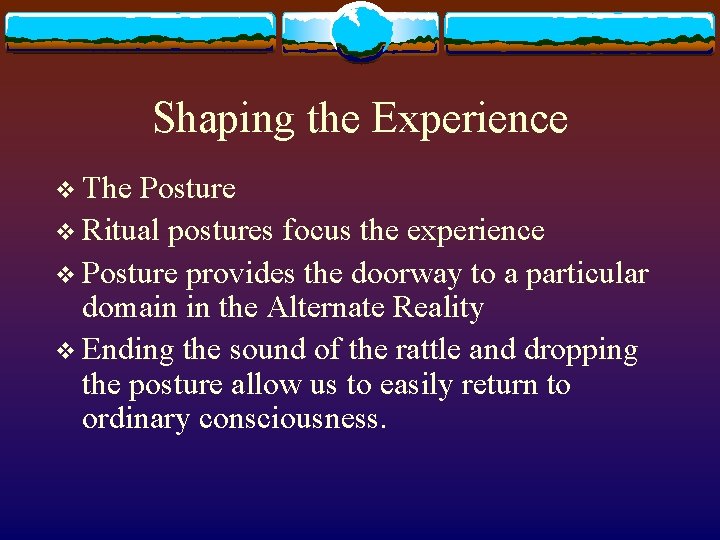 Shaping the Experience

❖ The Posture
❖ Ritual postures focus the experience
❖ Posture provides the doorway to a particular domain in the Alternate Reality
❖ Ending the sound of the rattle and dropping the posture allow us to easily return to ordinary consciousness.